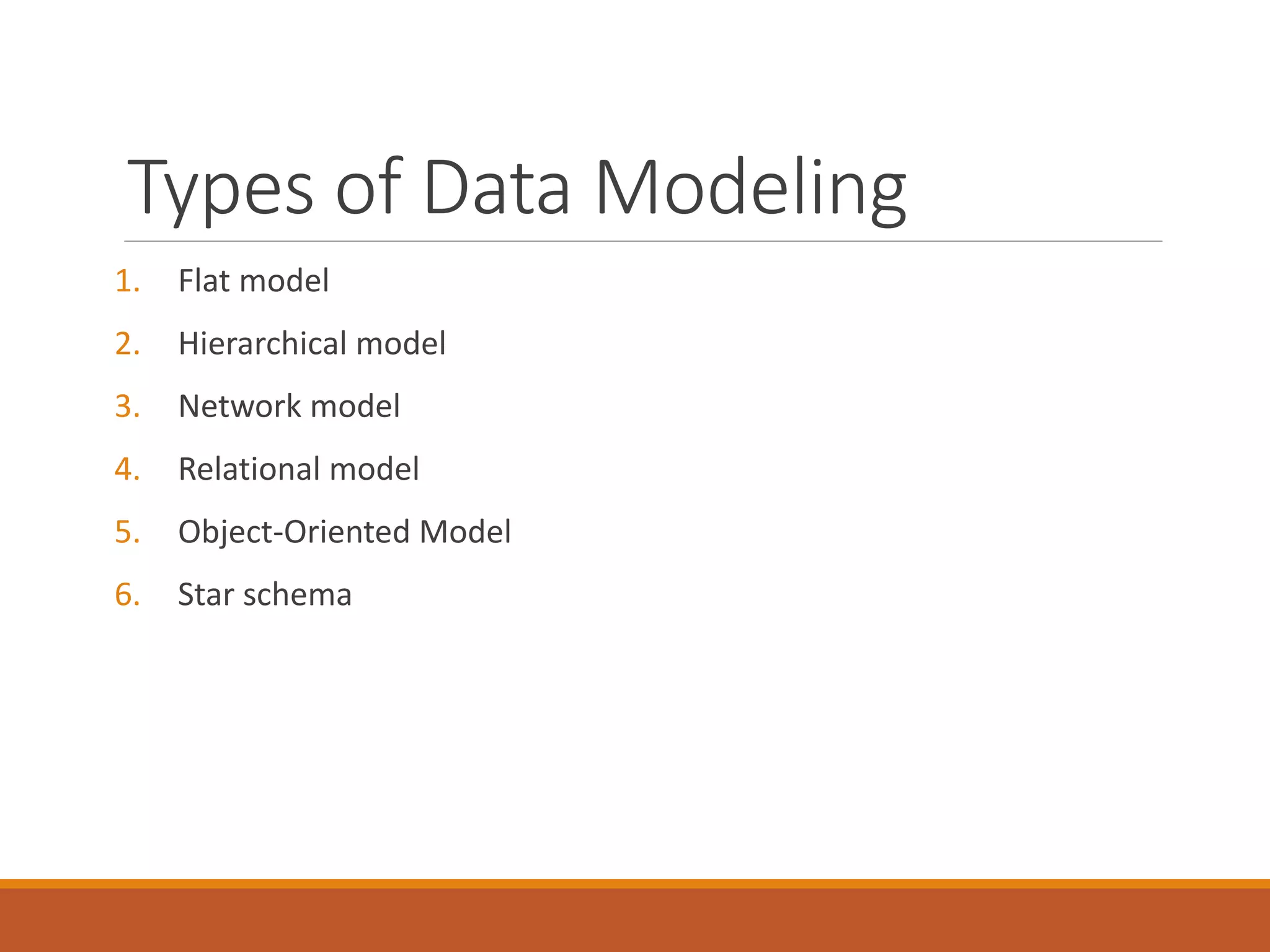 Types of Data Modeling

1. Flat model
2. Hierarchical model
3. Network model
4. Relational model
5. Object-Oriented Model
6. Star schema